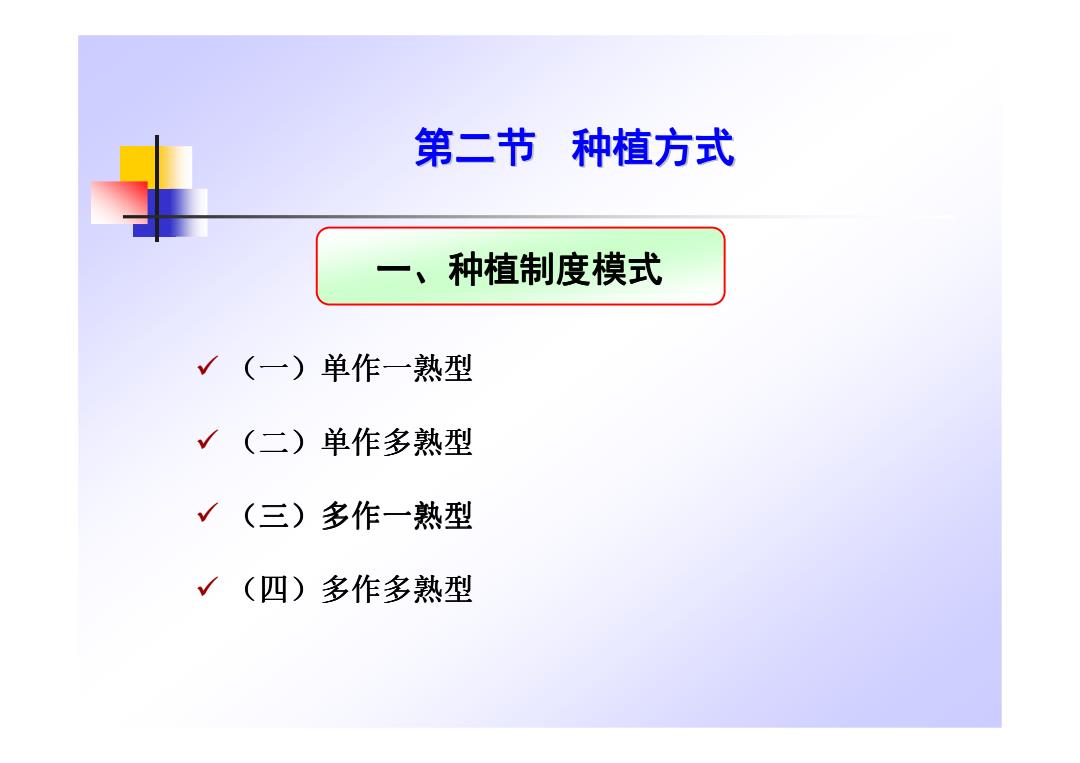 第二节　种植方式

一、种植制度模式

✓ （一）单作一熟型

✓ （二）单作多熟型

✓ （三）多作一熟型

✓ （四）多作多熟型